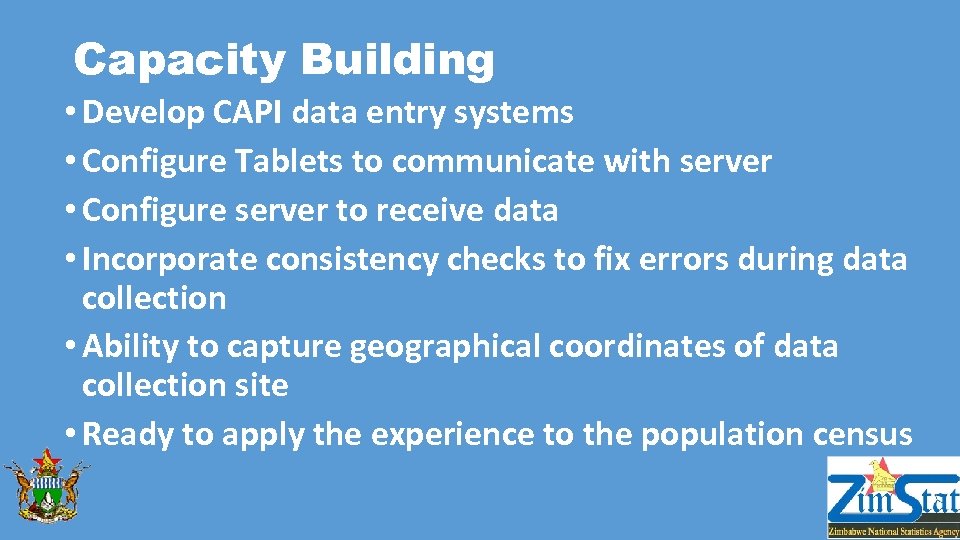 Capacity Building

• Develop CAPI data entry systems
• Configure Tablets to communicate with server
• Configure server to receive data
• Incorporate consistency checks to fix errors during data collection
• Ability to capture geographical coordinates of data collection site
• Ready to apply the experience to the population census

ZimStat
Zimbabwe National Statistics Agency